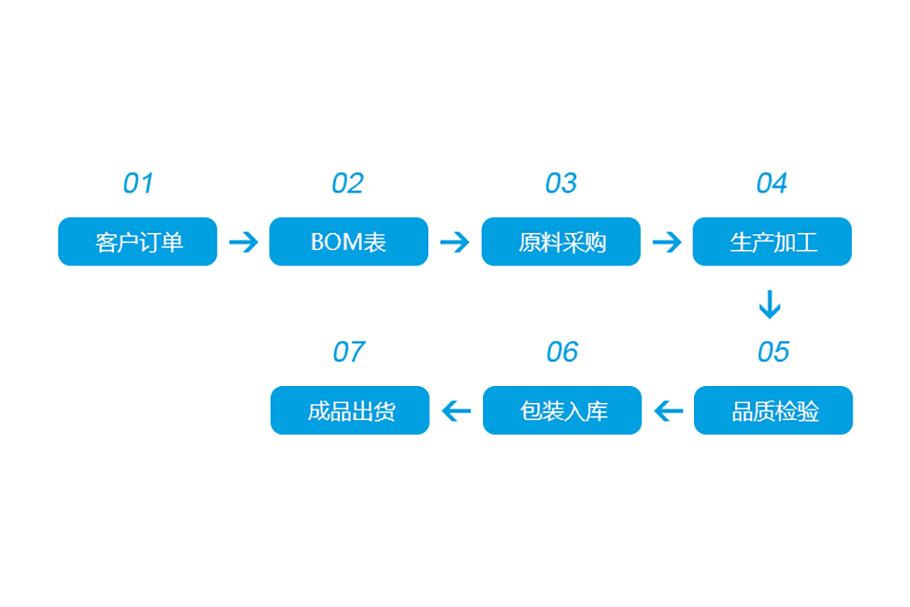 01
客户订单

02
BOM表

03
原料采购

04
生产加工

05
品质检验

06
包装入库

07
成品出货